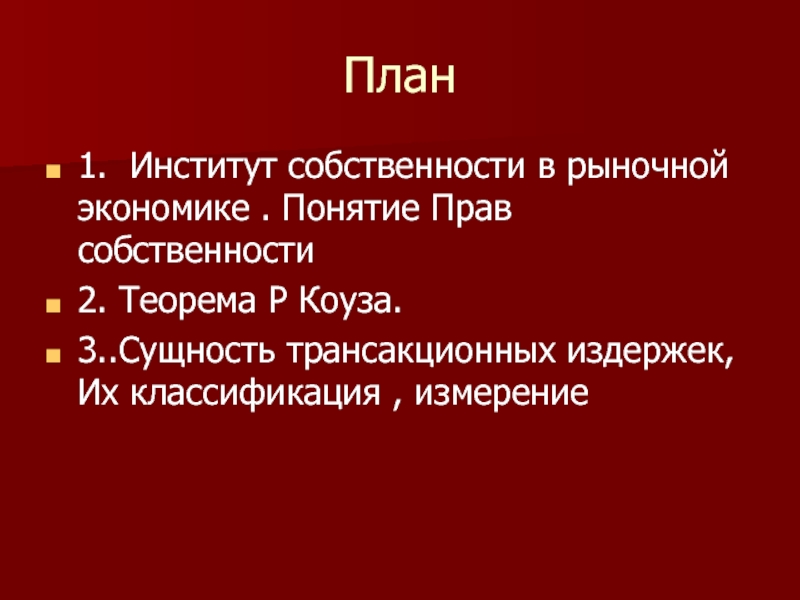 План

1. Институт собственности в рыночной экономике . Понятие Прав собственности

2. Теорема Р Коуза.

3..Сущность трансакционных издержек, Их классификация , измерение